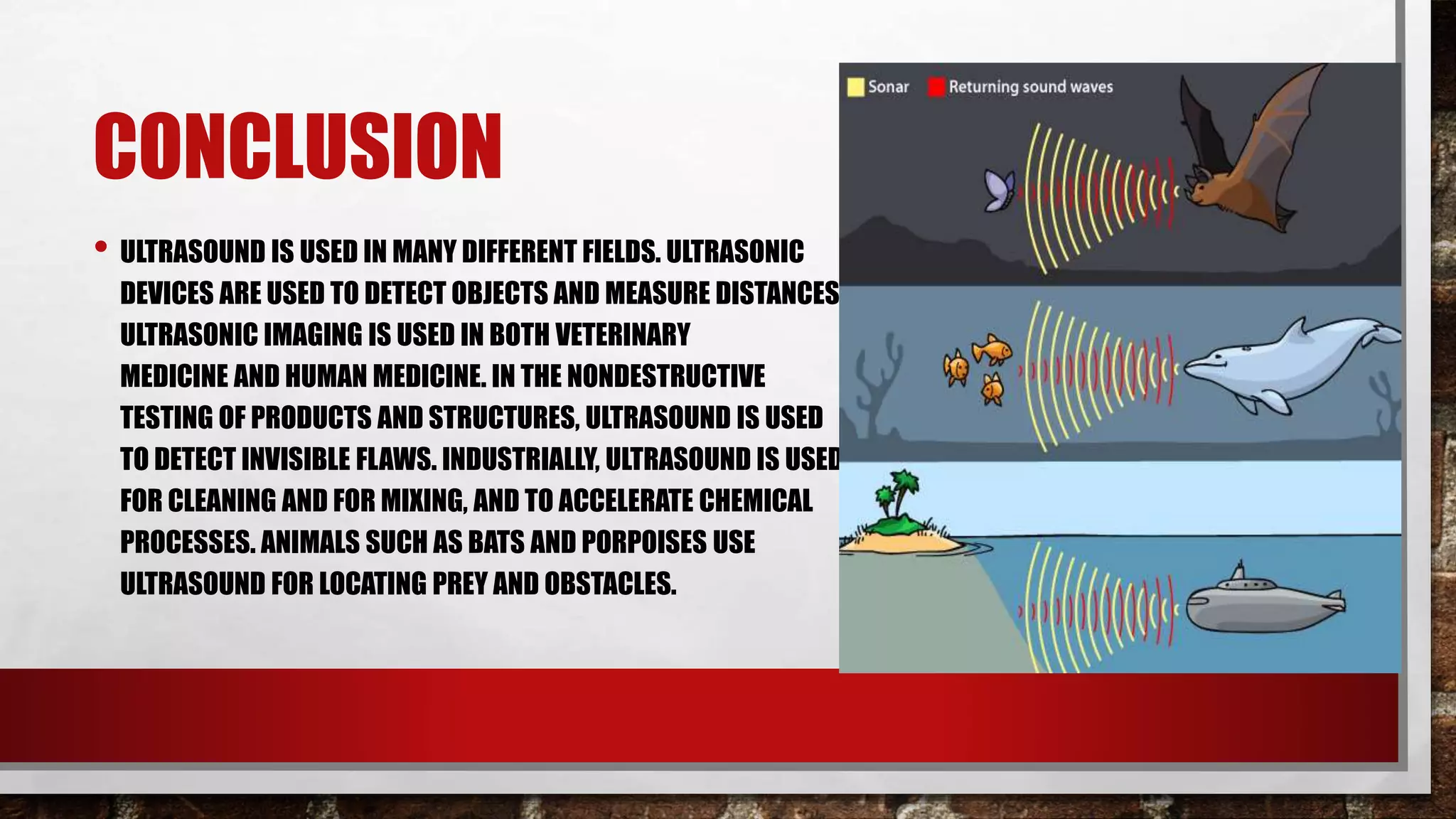 CONCLUSION

• ULTRASOUND IS USED IN MANY DIFFERENT FIELDS. ULTRASONIC DEVICES ARE USED TO DETECT OBJECTS AND MEASURE DISTANCES ULTRASONIC IMAGING IS USED IN BOTH VETERINARY MEDICINE AND HUMAN MEDICINE. IN THE NONDESTRUCTIVE TESTING OF PRODUCTS AND STRUCTURES, ULTRASOUND IS USED TO DETECT INVISIBLE FLAWS. INDUSTRIALLY, ULTRASOUND IS USED FOR CLEANING AND FOR MIXING, AND TO ACCELERATE CHEMICAL PROCESSES. ANIMALS SUCH AS BATS AND PORPOISES USE ULTRASOUND FOR LOCATING PREY AND OBSTACLES.

Sonar Returning sound waves